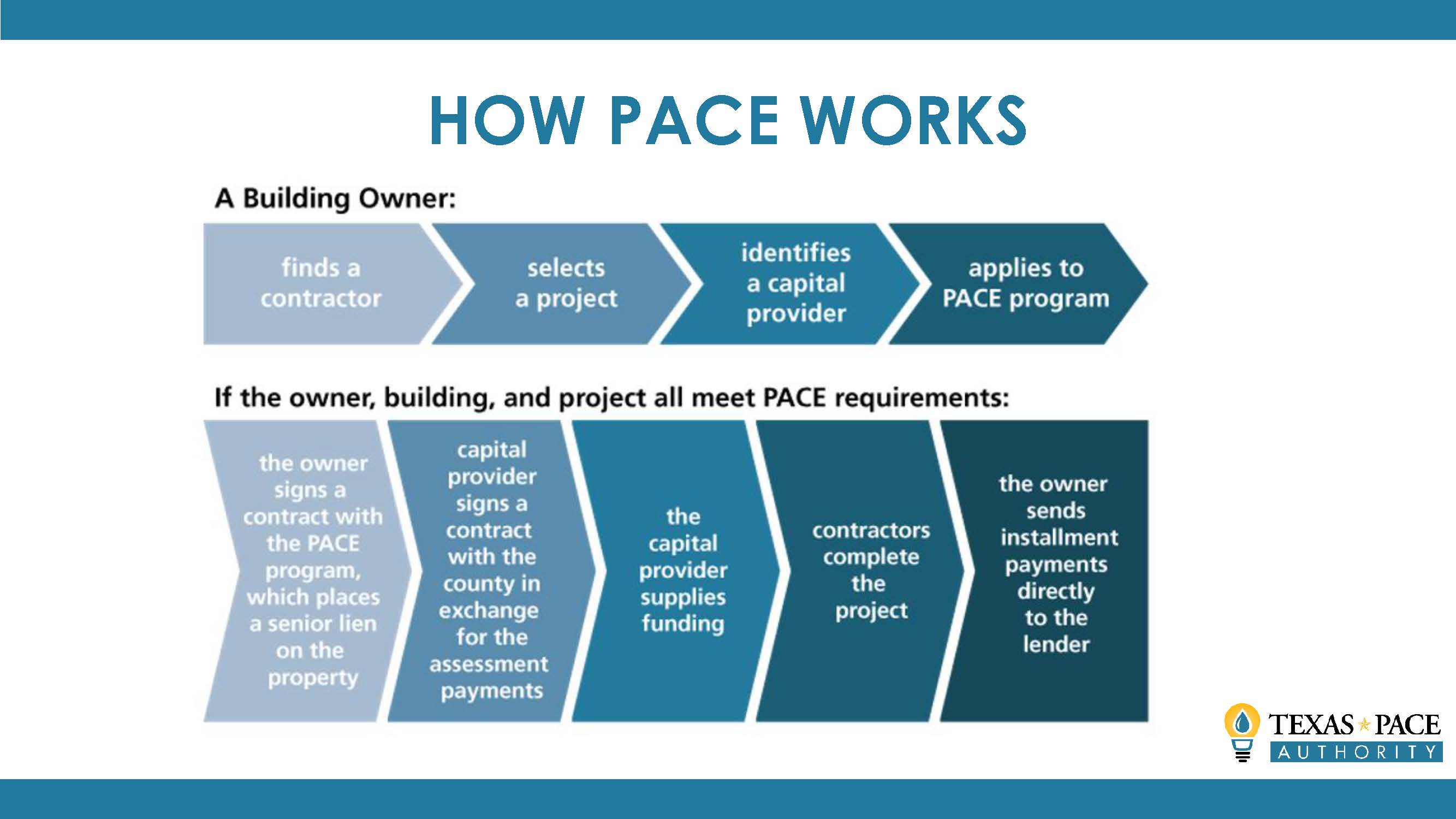 HOW PACE WORKS

A Building Owner:

finds a contractor

selects a project

identifies a capital provider

applies to PACE program

If the owner, building, and project all meet PACE requirements:

the owner signs a contract with the PACE program, which places a senior lien on the property

capital provider signs a contract with the county in exchange for the assessment payments

the capital provider supplies funding

contractors complete the project

the owner sends installment payments directly to the lender

TEXAS PACE AUTHORITY